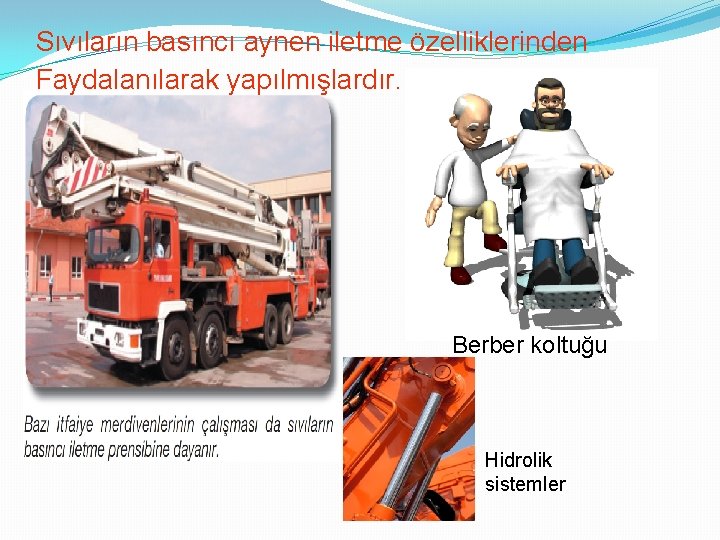 Sıvıların basıncı aynen iletme özelliklerinden Faydalanılarak yapılmışlardır.

Berber koltuğu

Bazı itfaiye merdivenlerinin çalışması da sıvıların basıncı iletme prensibine dayanır.

Hidrolik sistemler